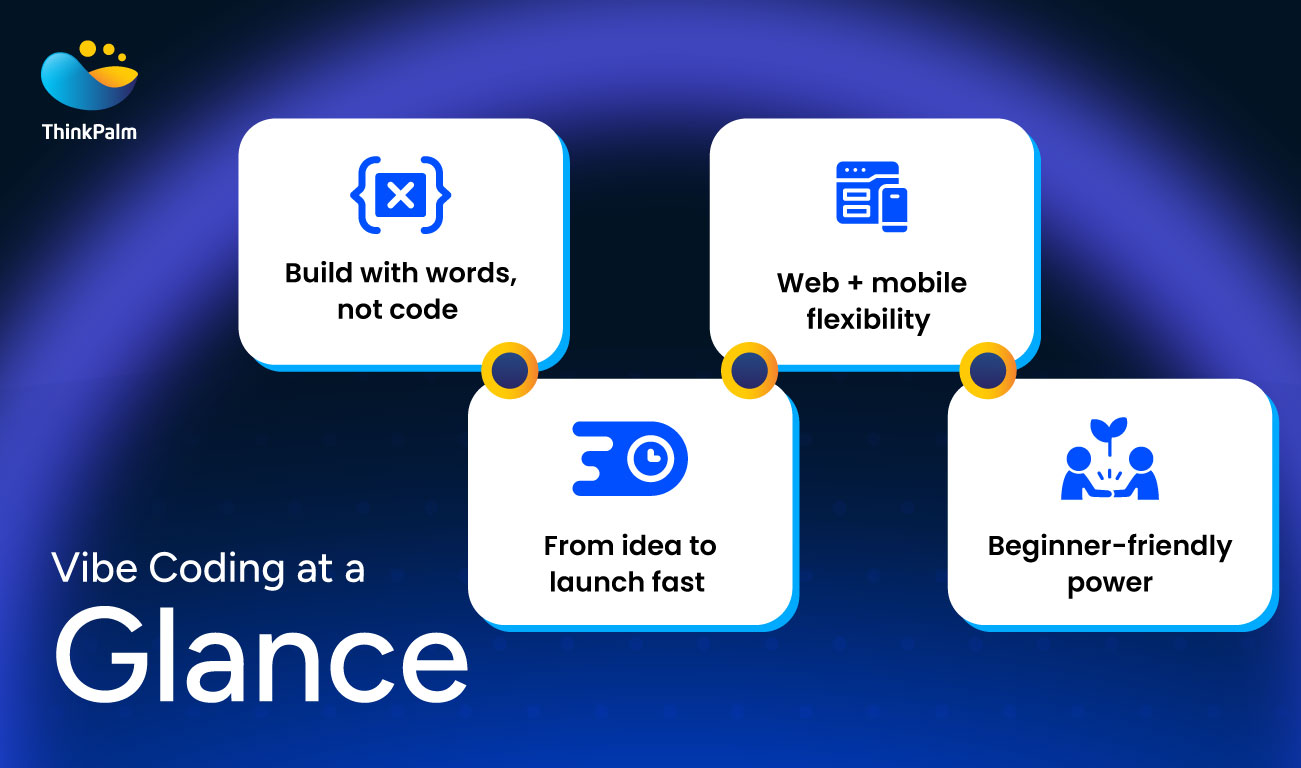 ThinkPalm

Build with words, not code

Web + mobile flexibility

From idea to launch fast

Beginner-friendly power

Vibe Coding at a
Glance